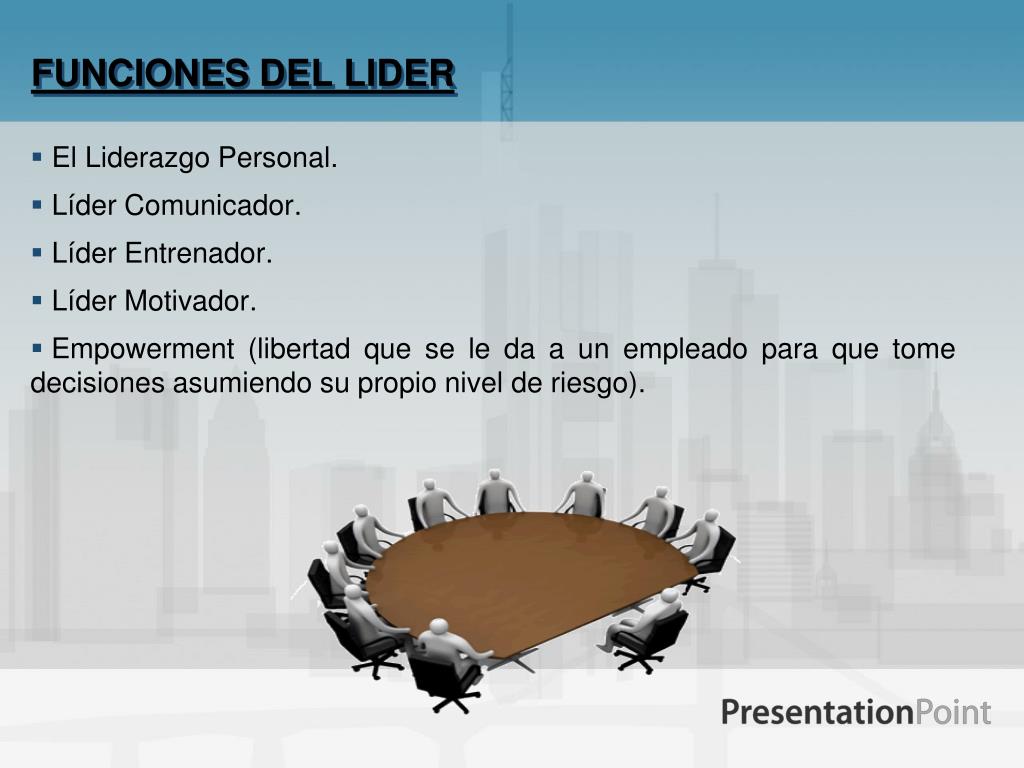 FUNCIONES DEL LIDER

▪ El Liderazgo Personal.

▪ Líder Comunicador.

▪ Líder Entrenador.

▪ Líder Motivador.

▪ Empowerment (libertad que se le da a un empleado para que tome decisiones asumiendo su propio nivel de riesgo).

PresentationPoint